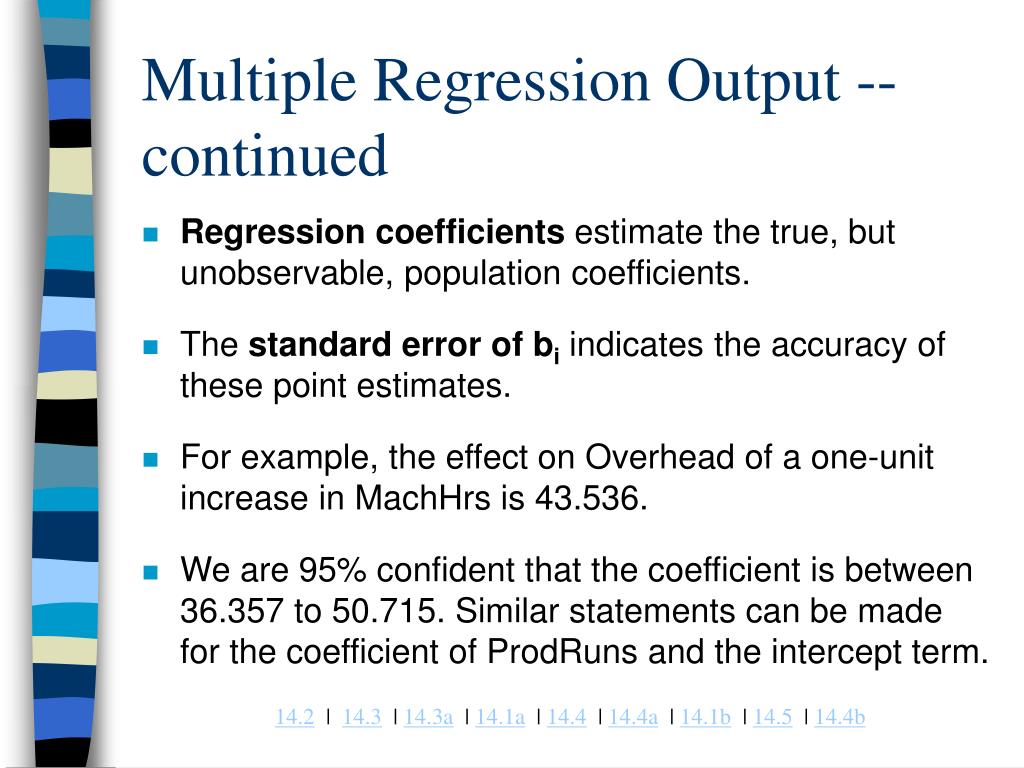 Multiple Regression Output -- continued

Regression coefficients estimate the true, but unobservable, population coefficients.

The standard error of $b_i$ indicates the accuracy of these point estimates.

For example, the effect on Overhead of a one-unit increase in MachHrs is 43.536.

We are 95% confident that the coefficient is between 36.357 to 50.715. Similar statements can be made for the coefficient of ProdRuns and the intercept term.

14.2 | 14.3 | 14.3a | 14.1a | 14.4 | 14.4a | 14.1b | 14.5 | 14.4b